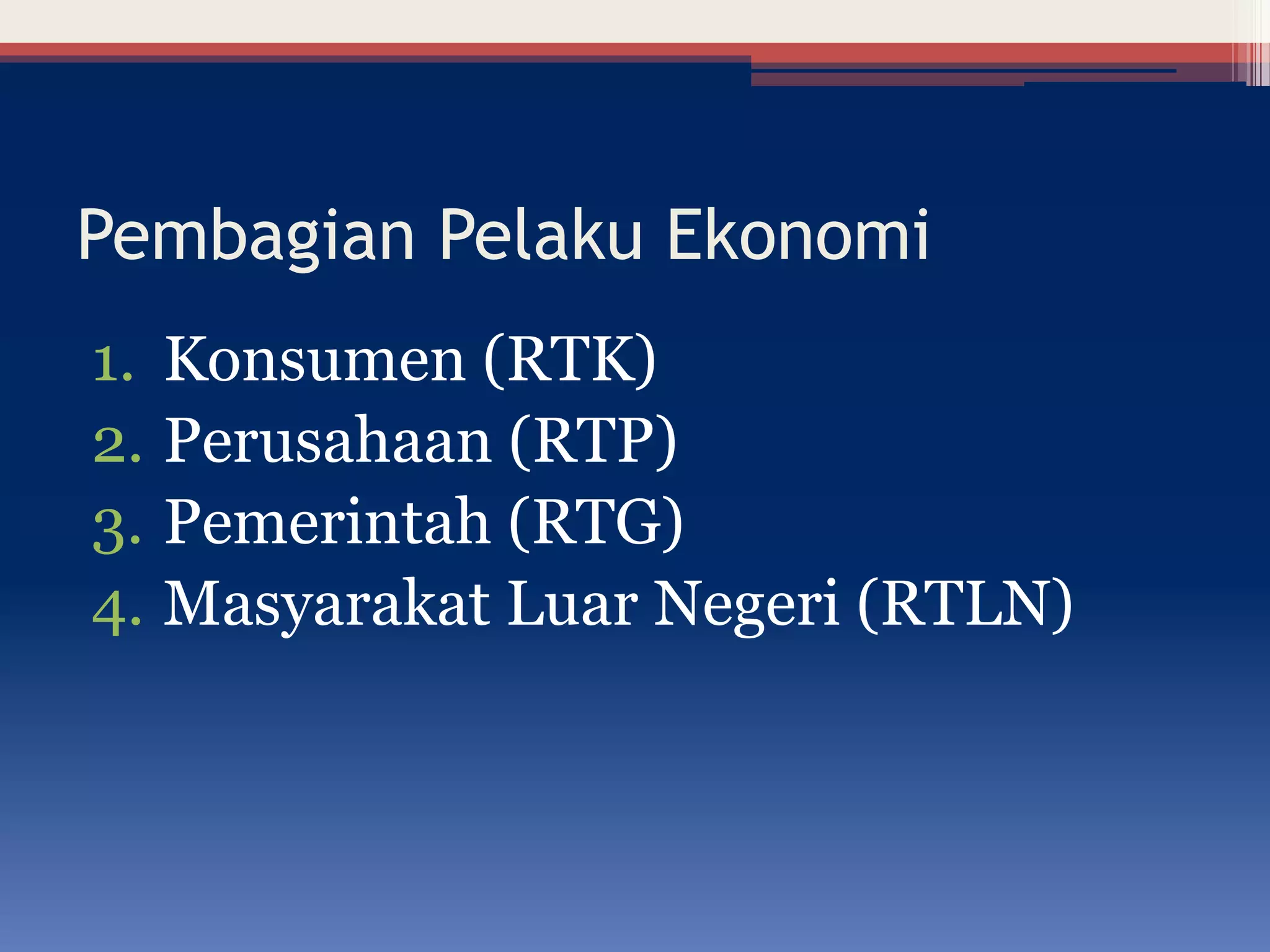 Pembagian Pelaku Ekonomi

1. Konsumen (RTK)
2. Perusahaan (RTP)
3. Pemerintah (RTG)
4. Masyarakat Luar Negeri (RTLN)